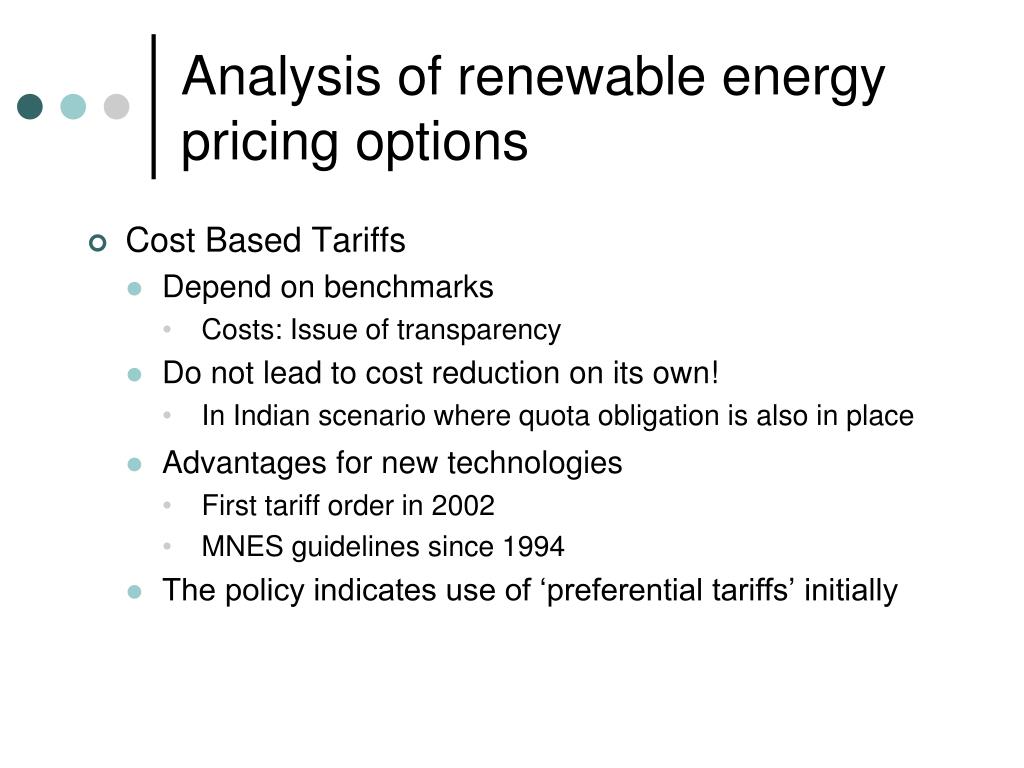 Analysis of renewable energy pricing options

Cost Based Tariffs
Depend on benchmarks
Costs: Issue of transparency
Do not lead to cost reduction on its own!
In Indian scenario where quota obligation is also in place
Advantages for new technologies
First tariff order in 2002
MNES guidelines since 1994
The policy indicates use of ‘preferential tariffs’ initially